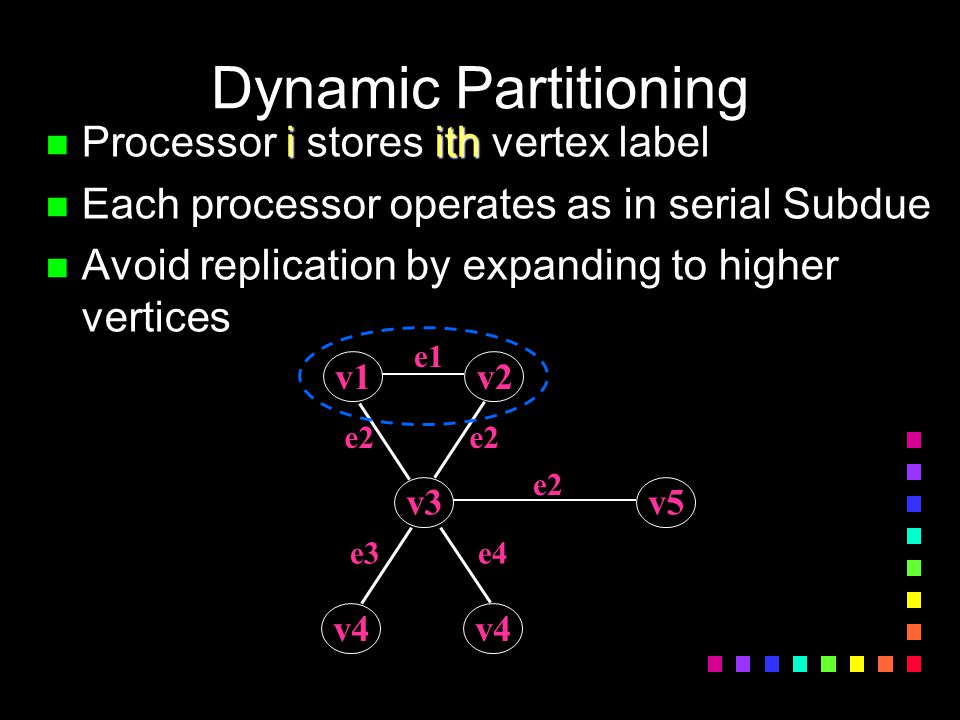 Dynamic Partitioning

Processor i stores ith vertex label

Each processor operates as in serial Subdue

Avoid replication by expanding to higher vertices

v1
e1
v2
e2
e2
v3
e2
v5
e3
e4
v4
v4